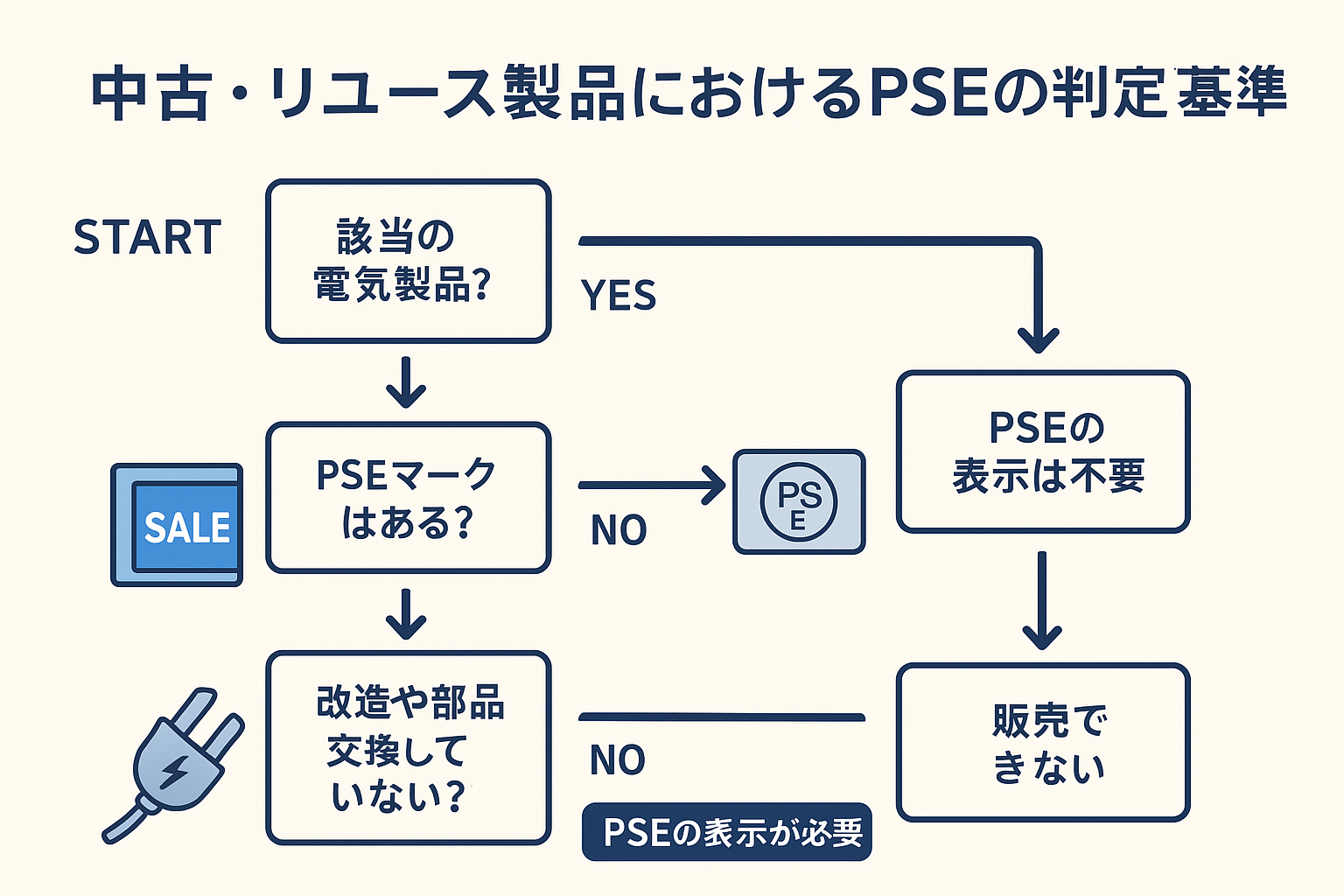 中古・リユース製品におけるPSEの判定基準

START

該当の電気製品?

YES

PSEの表示は不要

SALE

PSEマークはある?

NO

PS E

改造や部品交換していない?

NO

PSEの表示が必要

販売できない